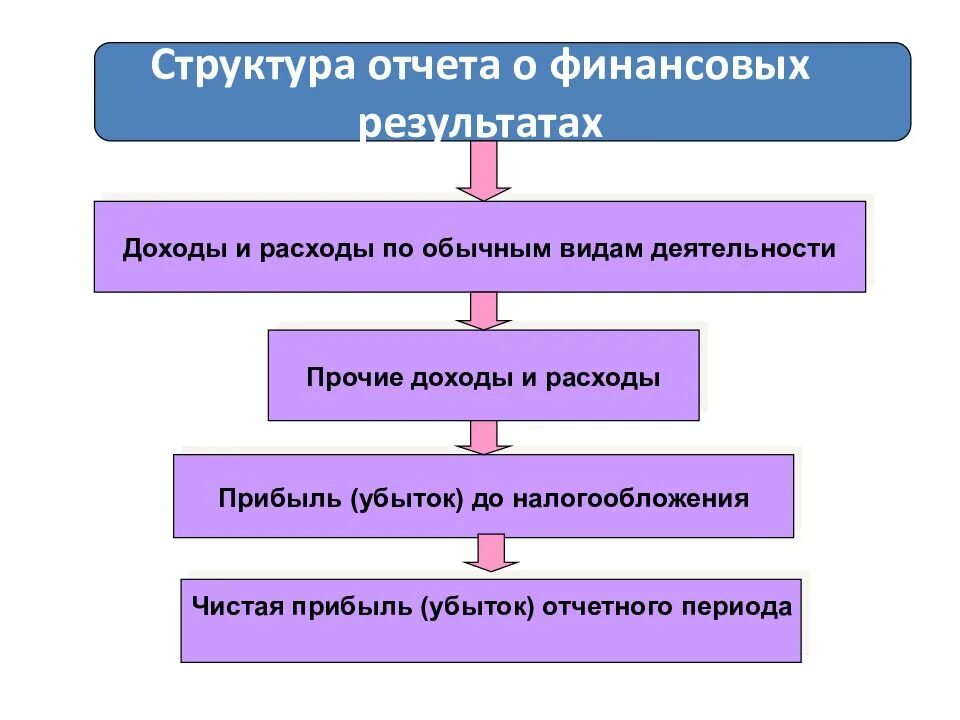 Структура отчета о финансовых результатах

Доходы и расходы по обычным видам деятельности

Прочие доходы и расходы

Прибыль (убыток) до налогообложения

Чистая прибыль (убыток) отчетного периода